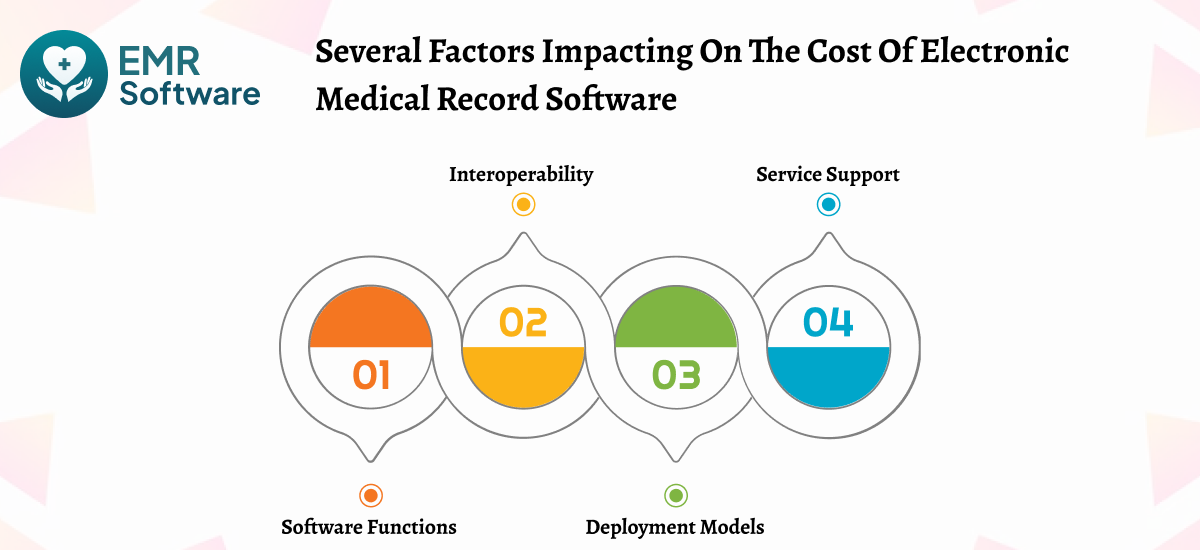 EMR Software

Several Factors Impacting On The Cost Of Electronic Medical Record Software

Interoperability

Service Support

01

02

03

04

Software Functions

Deployment Models